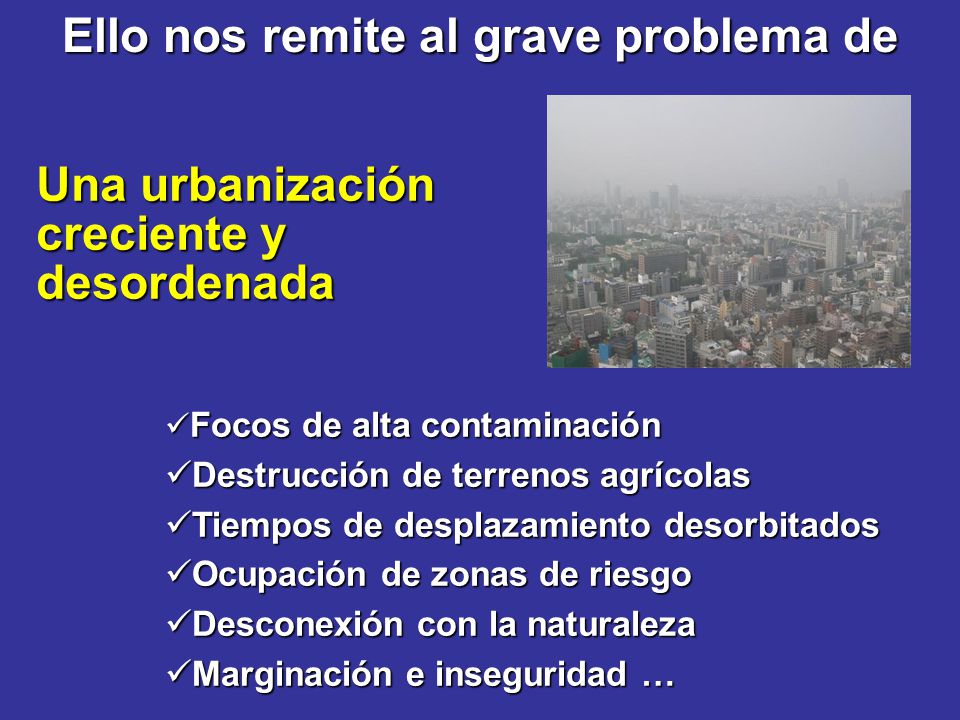 Ello nos remite al grave problema de

Una urbanización creciente y desordenada

✓Focos de alta contaminación
✓Destrucción de terrenos agrícolas
✓Tiempos de desplazamiento desorbitados
✓Ocupación de zonas de riesgo
✓Desconexión con la naturaleza
✓Marginación e inseguridad …